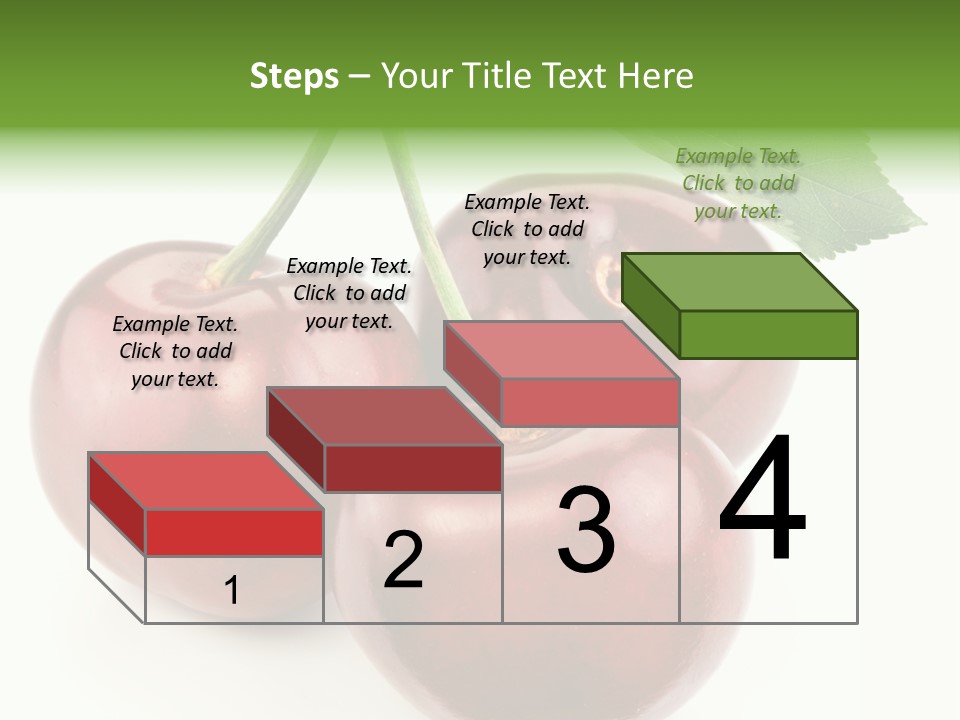 Steps – Your Title Text Here

Example Text. Click to add your text.

Example Text. Click to add your text.

Example Text. Click to add your text.

Example Text. Click to add your text.

1

2

3

4